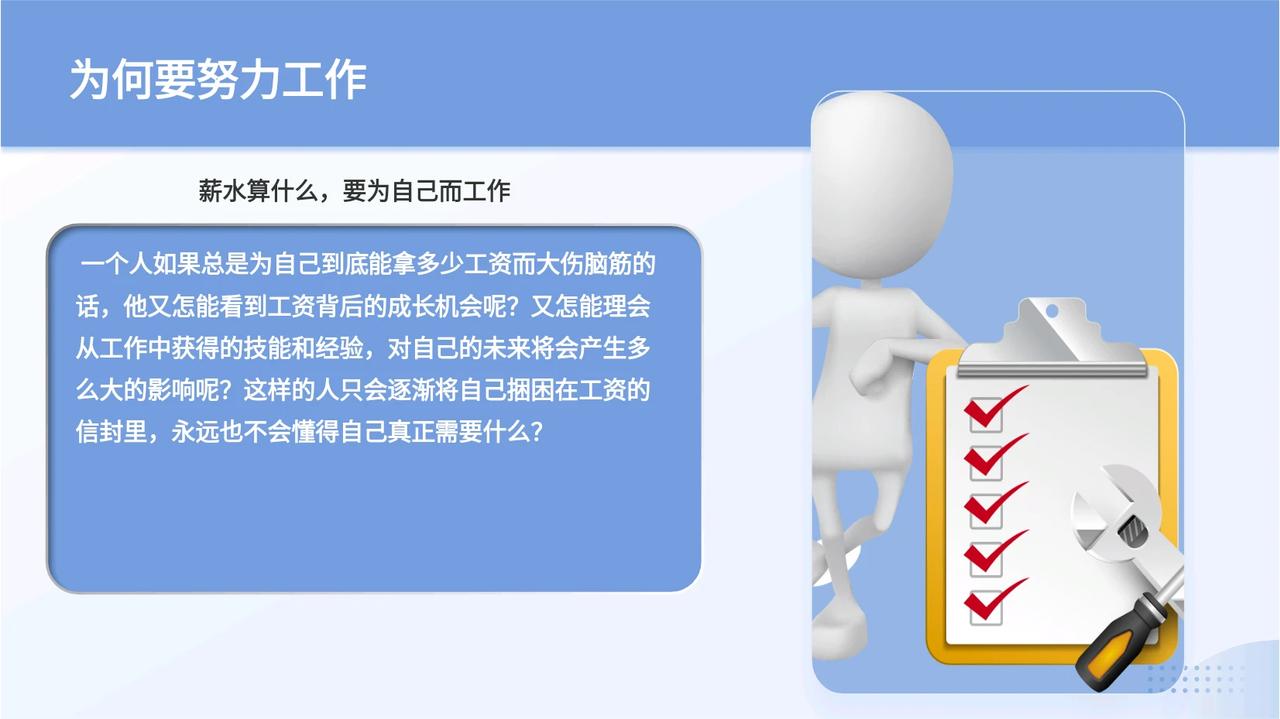 为何要努力工作

薪水算什么，要为自己而工作

一个人如果总是为自己到底能拿多少工资而大伤脑筋的话，他又怎能看到工资背后的成长机会呢？又怎能理会从工作中获得的技能和经验，对自己的未来将会产生多么大的影响呢？这样的人只会逐渐将自己捆困在工资的信封里，永远也不会懂得自己真正需要什么？